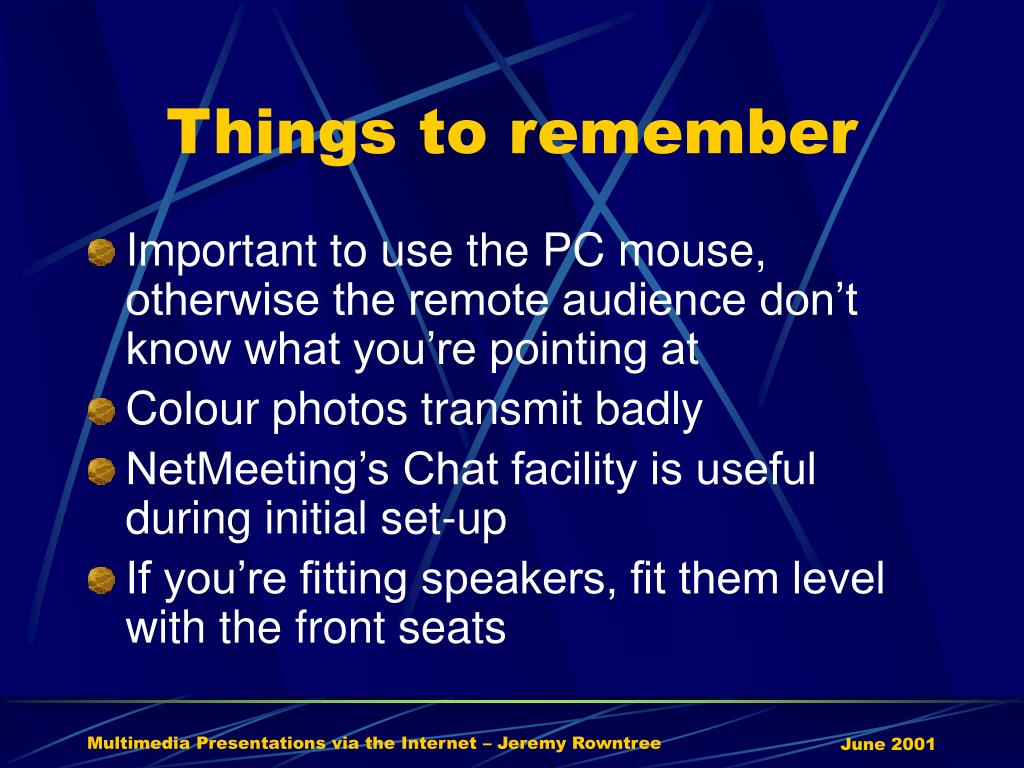 Things to remember

Important to use the PC mouse, otherwise the remote audience don’t know what you’re pointing at

Colour photos transmit badly

NetMeeting’s Chat facility is useful during initial set-up

If you’re fitting speakers, fit them level with the front seats

Multimedia Presentations via the Internet – Jeremy Rowntree

June 2001